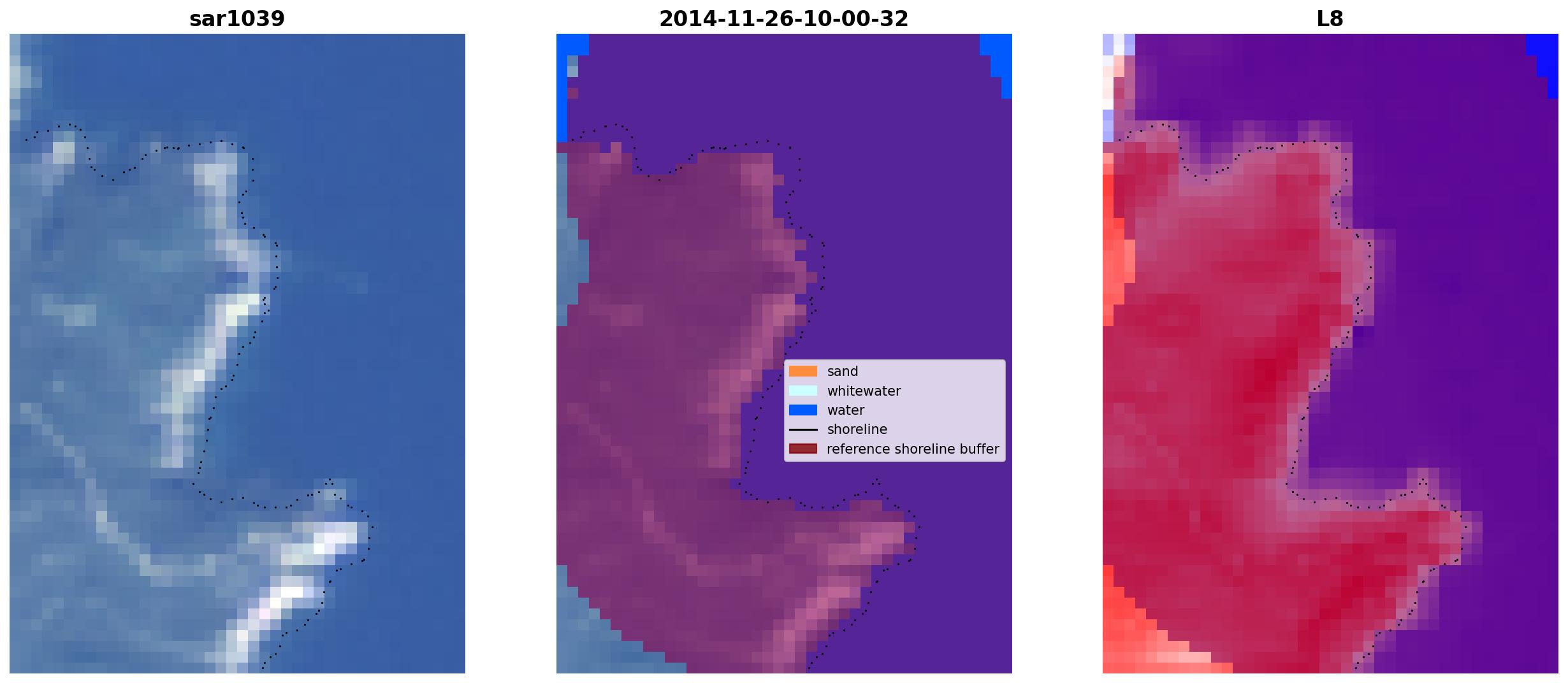 sar1039

2014-11-26-10-00-32

L8

sand
whitewater
water
shoreline
reference shoreline buffer